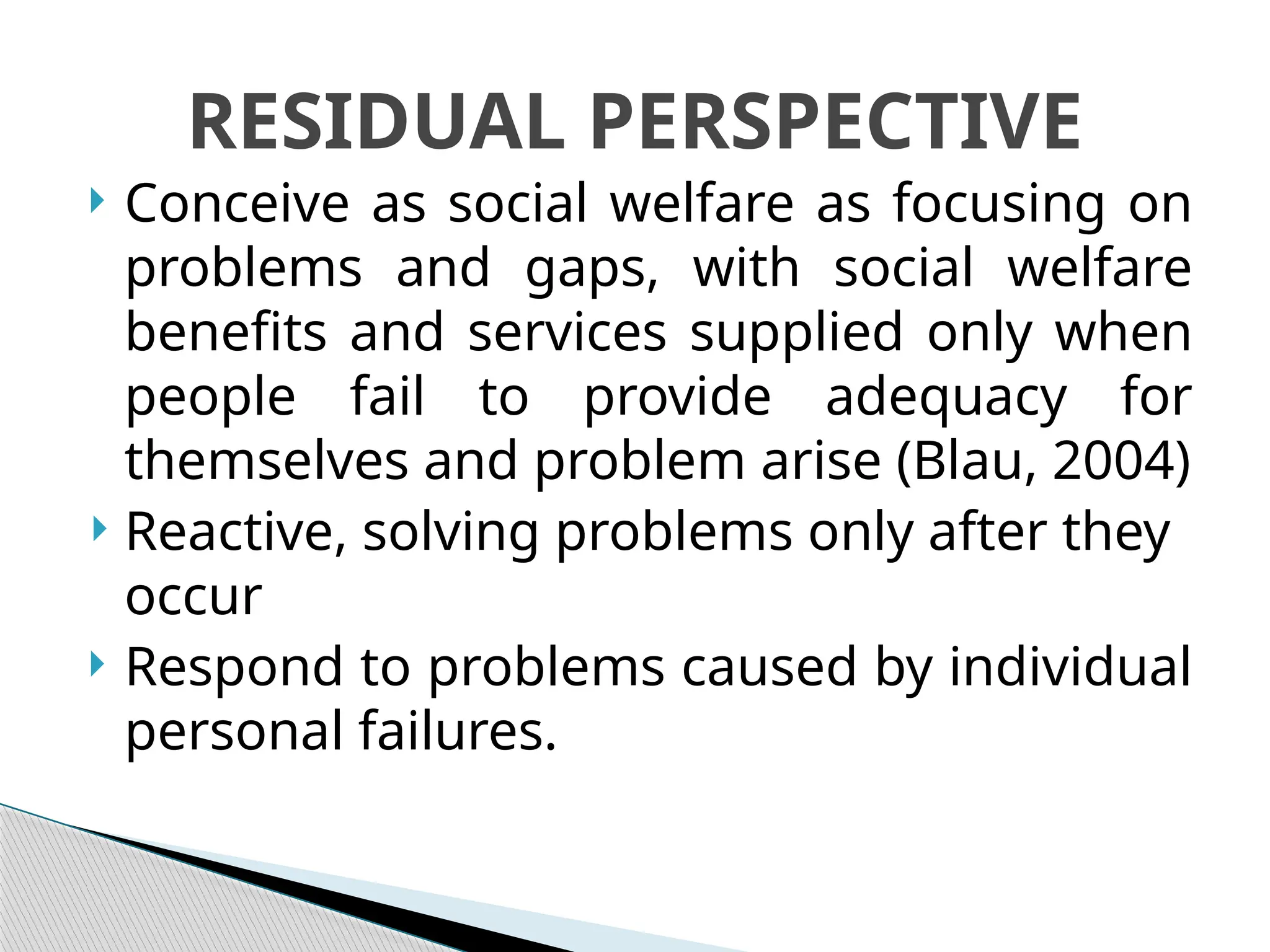 RESIDUAL PERSPECTIVE

Conceive as social welfare as focusing on problems and gaps, with social welfare benefits and services supplied only when people fail to provide adequacy for themselves and problem arise (Blau, 2004)

Reactive, solving problems only after they occur

Respond to problems caused by individual personal failures.